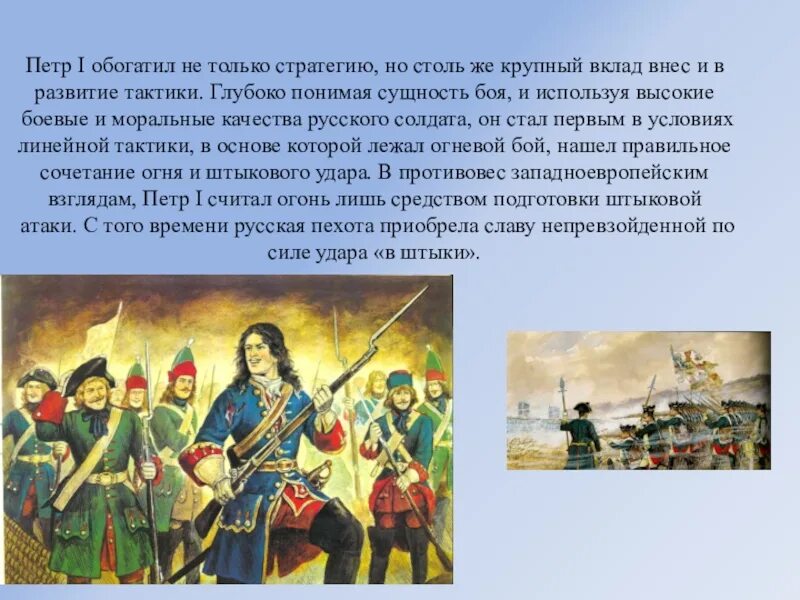 Петр I обогатил не только стратегию, но столь же крупный вклад внес и в развитие тактики. Глубоко понимая сущность боя, и используя высокие боевые и моральные качества русского солдата, он стал первым в условиях линейной тактики, в основе которой лежал огневой бой, нашел правильное сочетание огня и штыкового удара. В противовес западноевропейским взглядам, Петр I считал огонь лишь средством подготовки штыковой атаки. С того времени русская пехота приобрела славу непревзойденной по силе удара «в штыки».